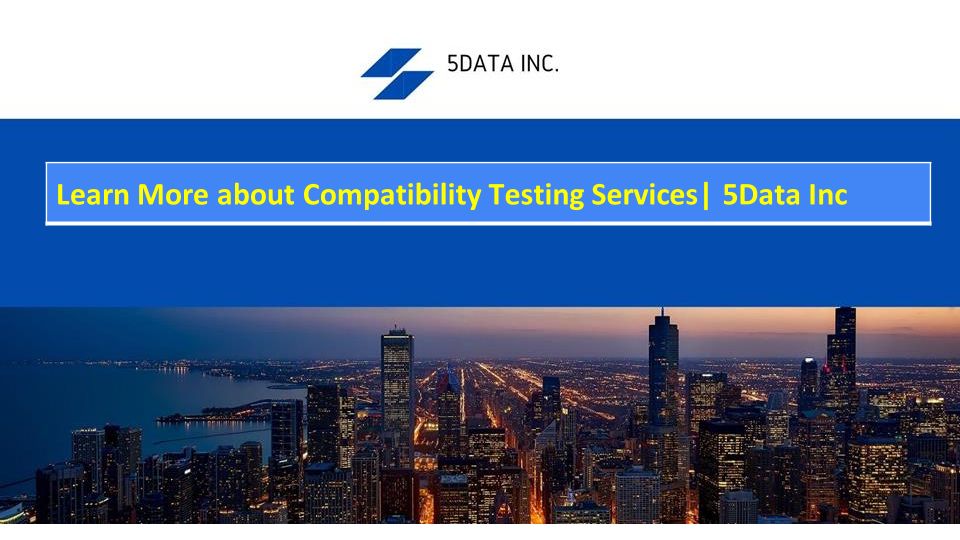 5DATA INC.

Learn More about Compatibility Testing Services| 5Data Inc